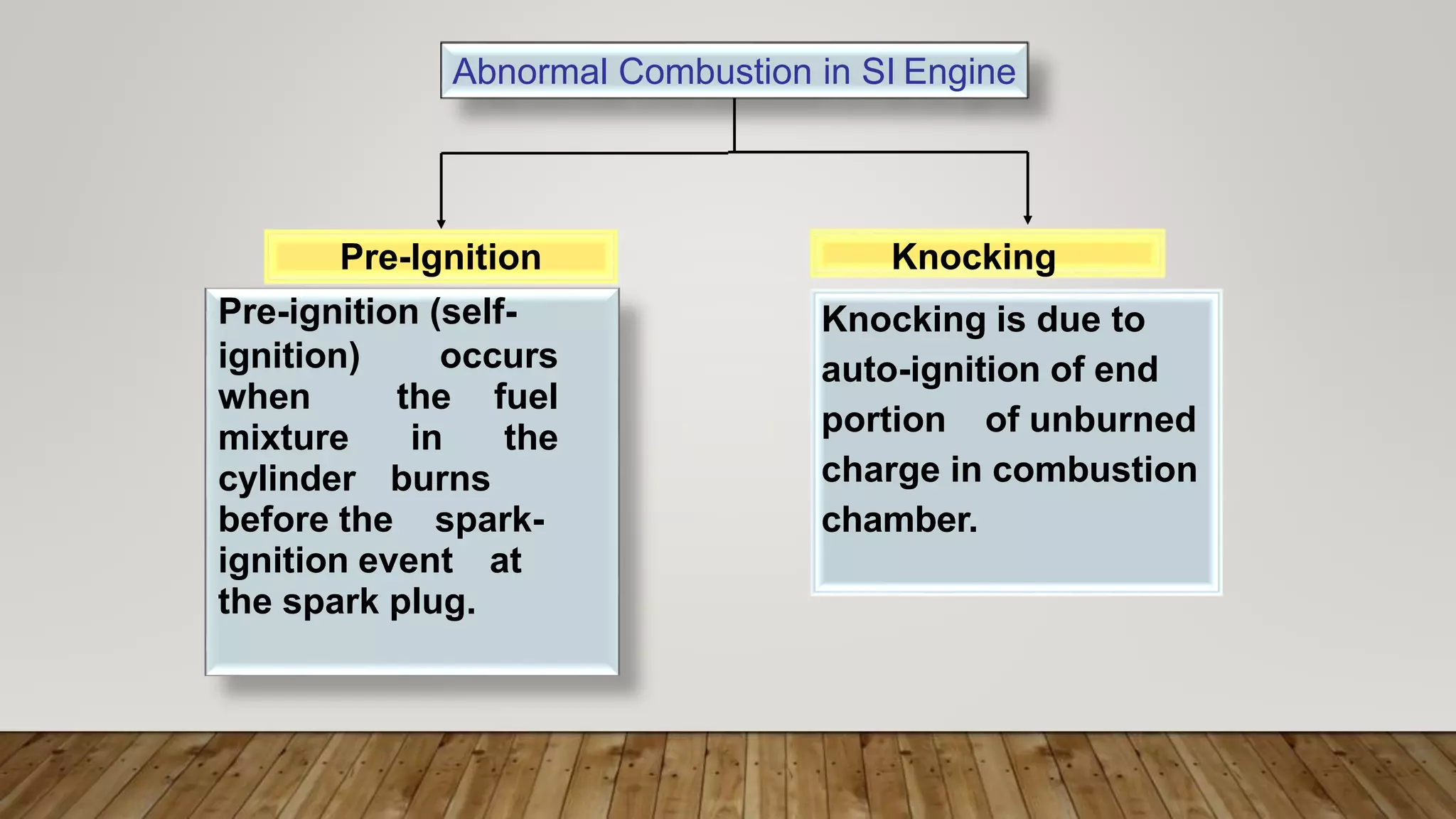 Abnormal Combustion in SI Engine

Pre-Ignition

Pre-ignition (self-ignition) occurs when the fuel mixture in the cylinder burns before the spark-ignition event at the spark plug.

Knocking

Knocking is due to auto-ignition of end portion of unburned charge in combustion chamber.